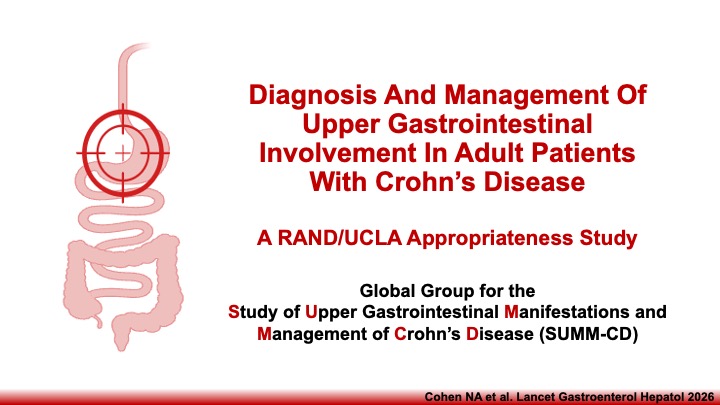 Diagnosis And Management Of Upper Gastrointestinal Involvement In Adult Patients With Crohn's Disease

A RAND/UCLA Appropriateness Study

Global Group for the Study of Upper Gastrointestinal Manifestations and Management of Crohn's Disease (SUMM-CD)

Cohen NA et al. Lancet Gastroenterol Hepatol 2026